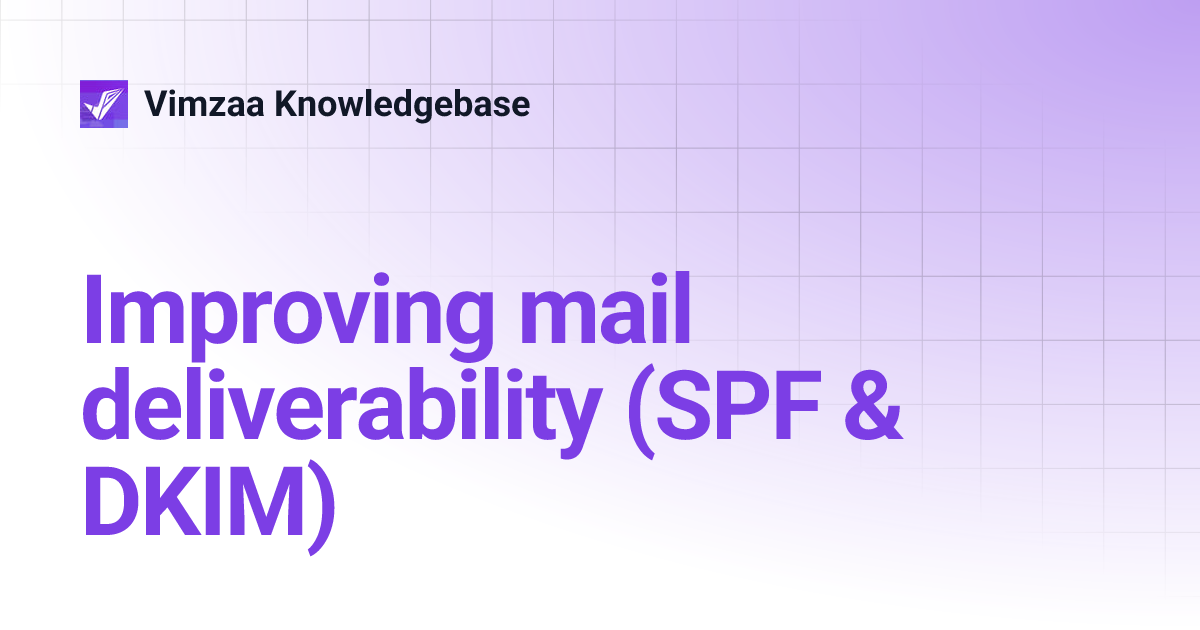 Vimzaa Knowledgebase

Improving mail deliverability (SPF & DKIM)